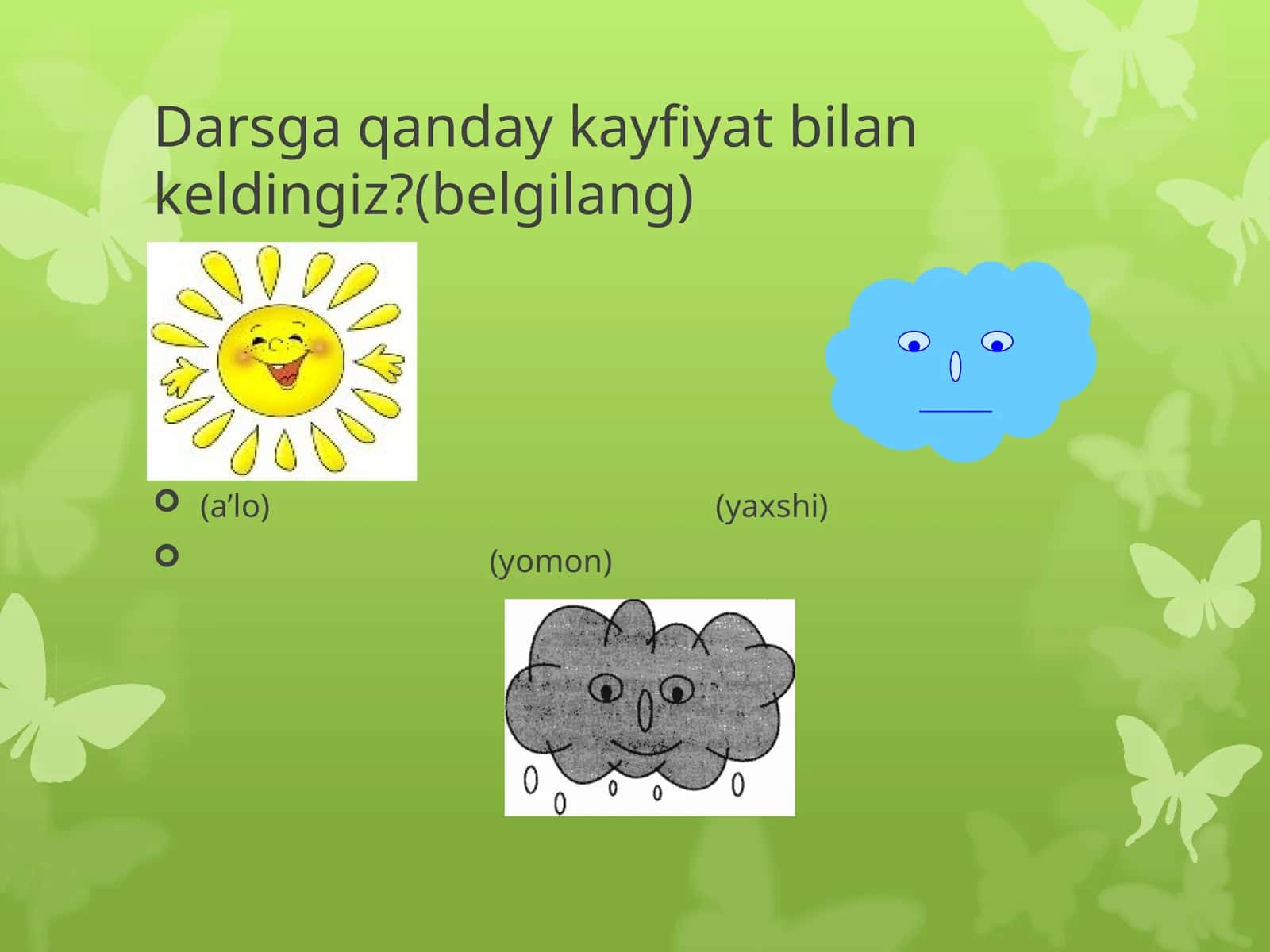 Darsga qanday kayfiyat bilan keldingiz?(belgilang)

(a’lo) (yaxshi)

(yomon)